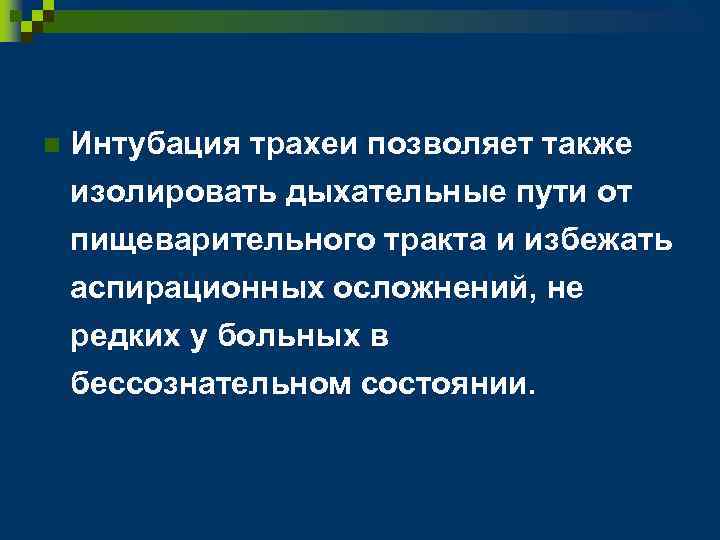 Интубация трахеи позволяет также изолировать дыхательные пути от пищеварительного тракта и избежать аспирационных осложнений, не редких у больных в бессознательном состоянии.